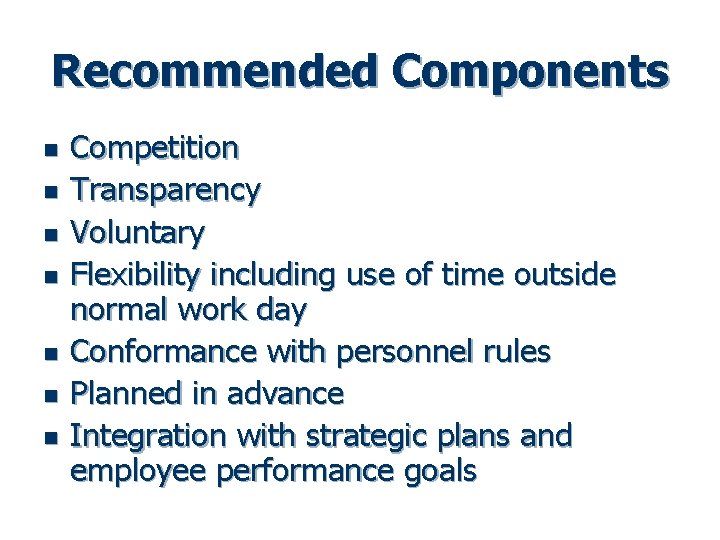 Recommended Components

- Competition
- Transparency
- Voluntary
- Flexibility including use of time outside normal work day
- Conformance with personnel rules
- Planned in advance
- Integration with strategic plans and employee performance goals